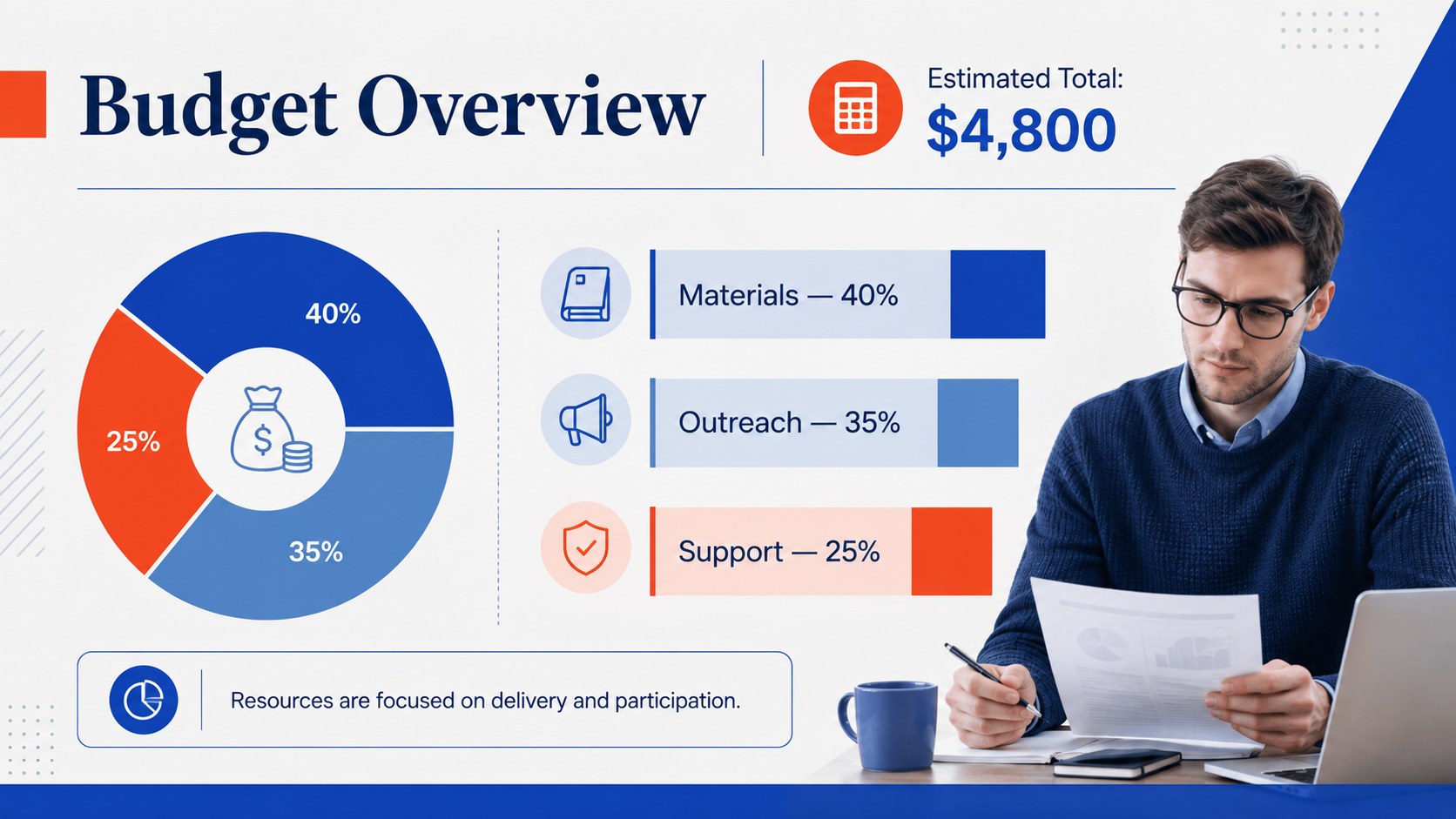 Budget Overview

Estimated Total:
$4,800

40%
25%
35%

Materials — 40%

Outreach — 35%

Support — 25%

Resources are focused on delivery and participation.